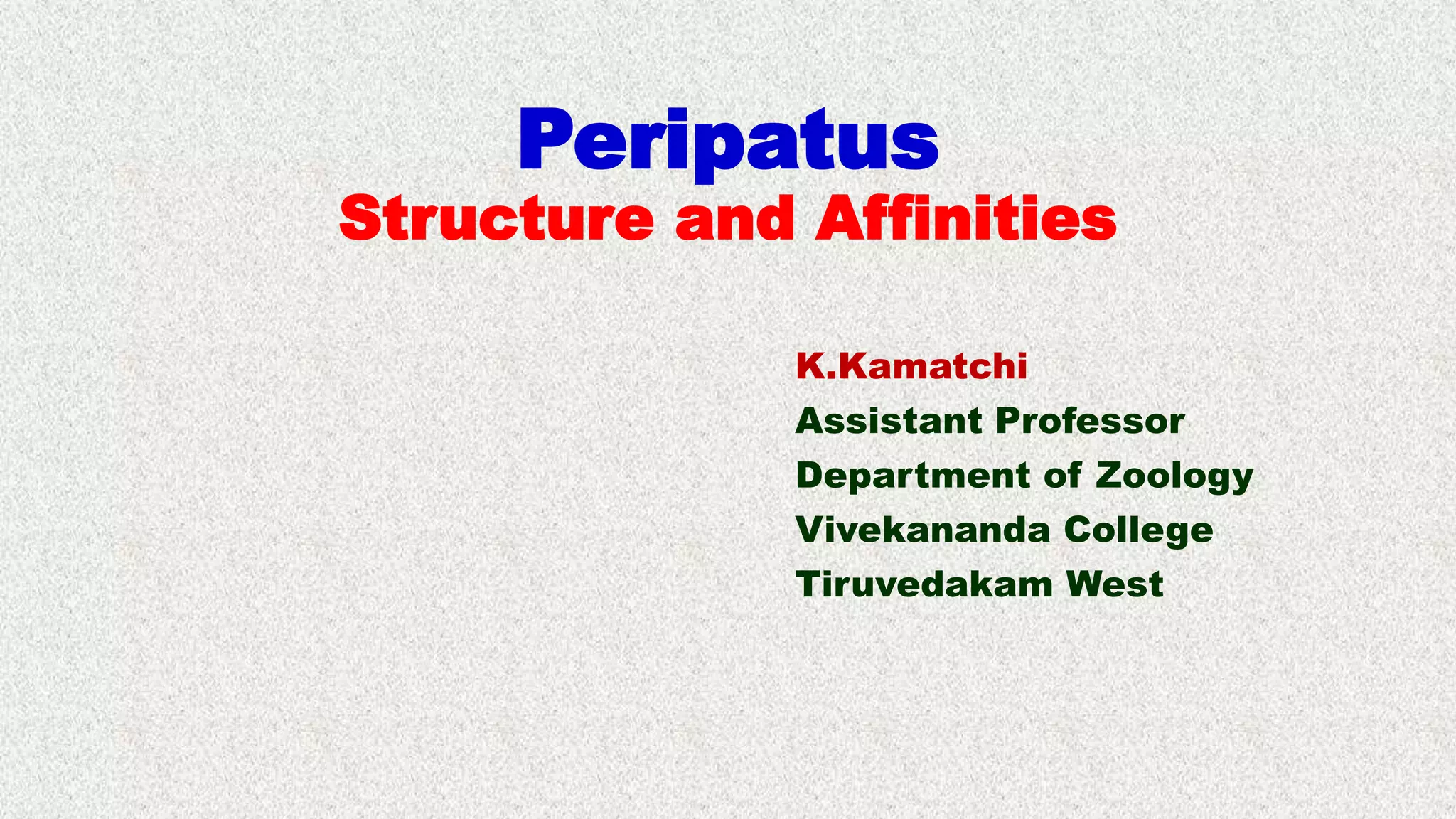 Peripatus
Structure and Affinities

K.Kamatchi
Assistant Professor
Department of Zoology
Vivekananda College
Tiruvedakam West